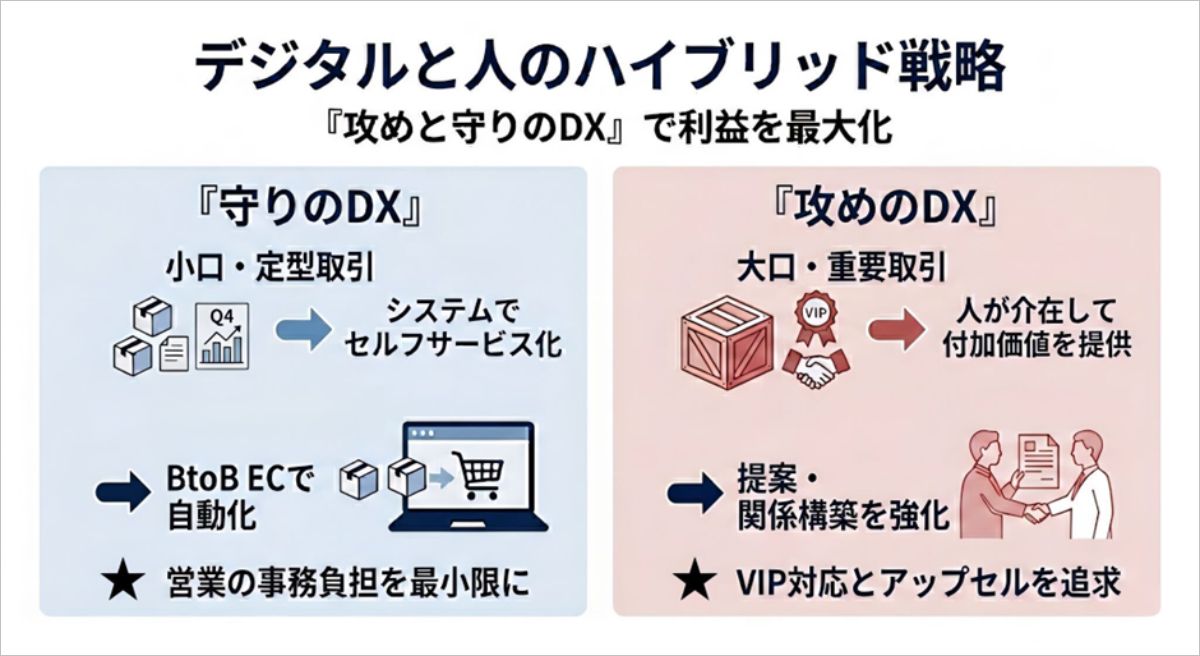 デジタルと人のハイブリッド戦略

『攻めと守りのDX』で利益を最大化

『守りのDX』

小口・定型取引

Q4

システムでセルフサービス化

BtoB ECで自動化

★ 営業の事務負担を最小限に

『攻めのDX』

大口・重要取引

VIP

人が介在して付加価値を提供

提案・関係構築を強化

★ VIP対応とアップセルを追求